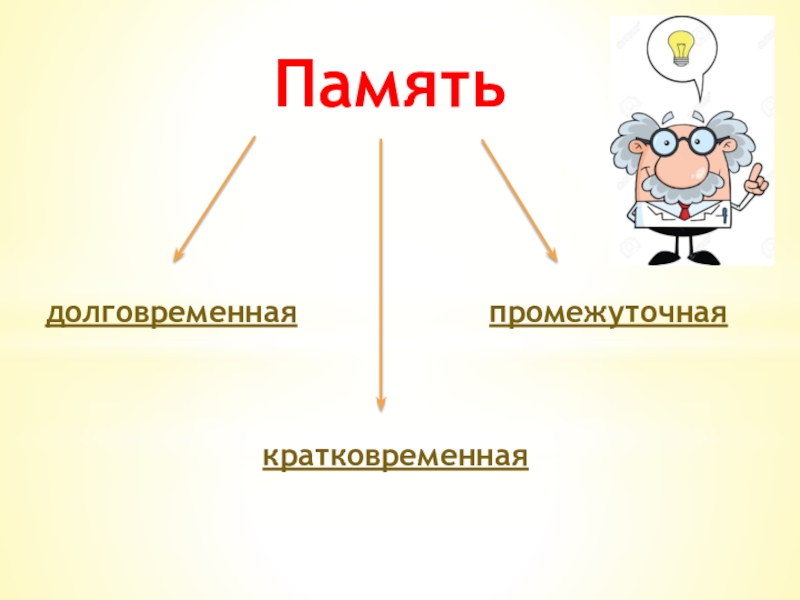 Память

долговременная

промежуточная

кратковременная